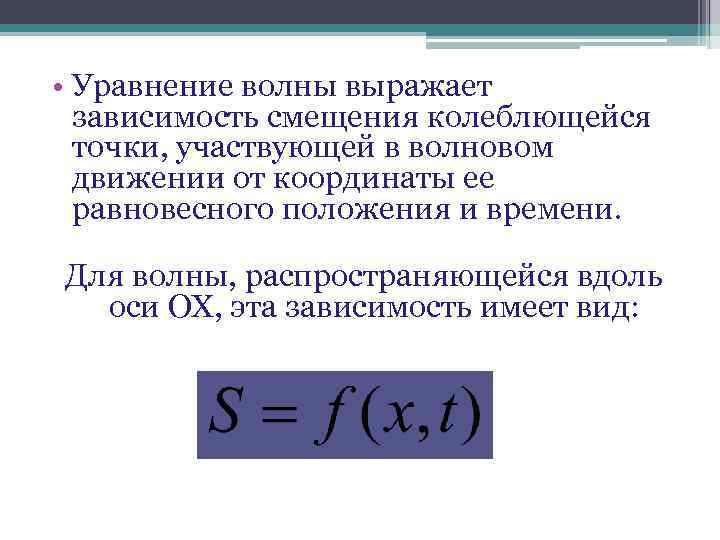 • Уравнение волны выражает зависимость смещения колеблющейся точки, участвующей в волновом движении от координаты ее равновесного положения и времени.

Для волны, распространяющейся вдоль оси ОХ, эта зависимость имеет вид:

$S = f(x,t)$